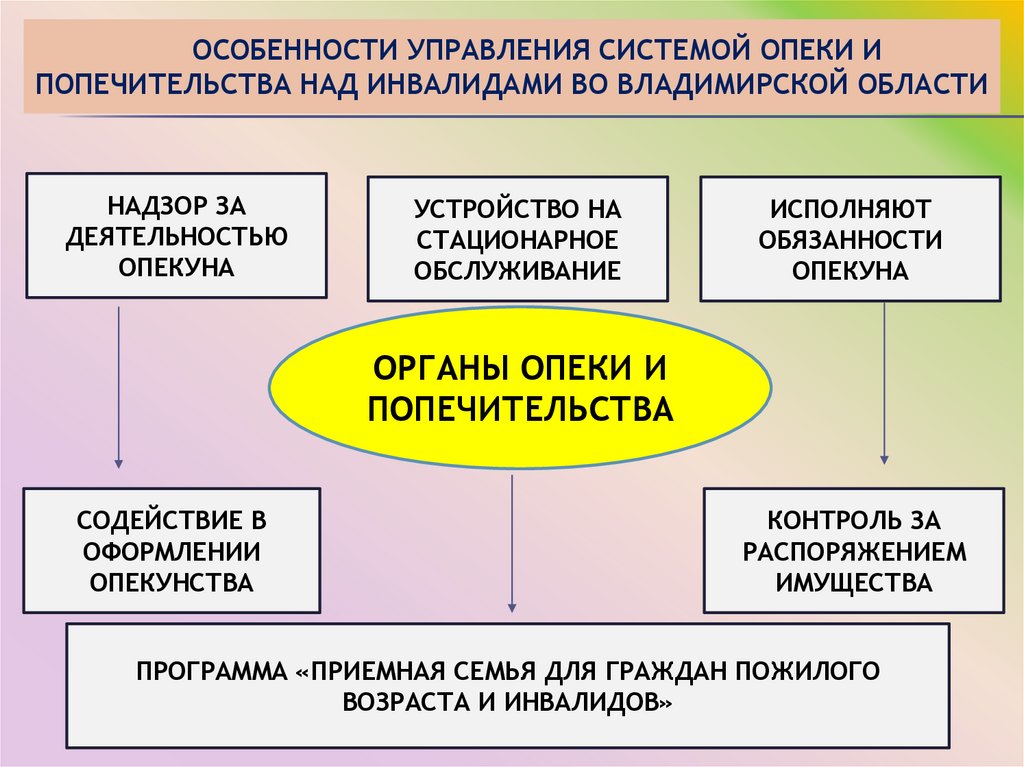 ОСОБЕННОСТИ УПРАВЛЕНИЯ СИСТЕМОЙ ОПЕКИ И ПОПЕЧИТЕЛЬСТВА НАД ИНВАЛИДАМИ ВО ВЛАДИМИРСКОЙ ОБЛАСТИ

НАДЗОР ЗА ДЕЯТЕЛЬНОСТЬЮ ОПЕКУНА

УСТРОЙСТВО НА СТАЦИОНАРНОЕ ОБСЛУЖИВАНИЕ

ИСПОЛНЯЮТ ОБЯЗАННОСТИ ОПЕКУНА

ОРГАНЫ ОПЕКИ И ПОПЕЧИТЕЛЬСТВА

СОДЕЙСТВИЕ В ОФОРМЛЕНИИ ОПЕКУНСТВА

КОНТРОЛЬ ЗА РАСПОРЯЖЕНИЕМ ИМУЩЕСТВА

ПРОГРАММА «ПРИЕМНАЯ СЕМЬЯ ДЛЯ ГРАЖДАН ПОЖИЛОГО ВОЗРАСТА И ИНВАЛИДОВ»